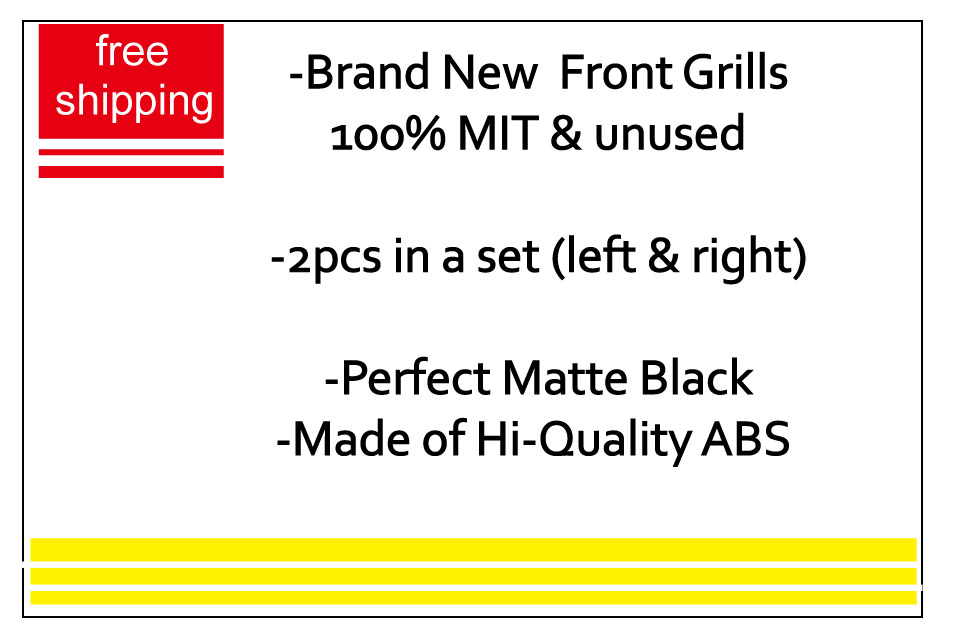 free shipping

-Brand New  Front Grills
100% MIT & unused

-2pcs in a set (left & right)

-Perfect Matte Black
-Made of Hi-Quality ABS